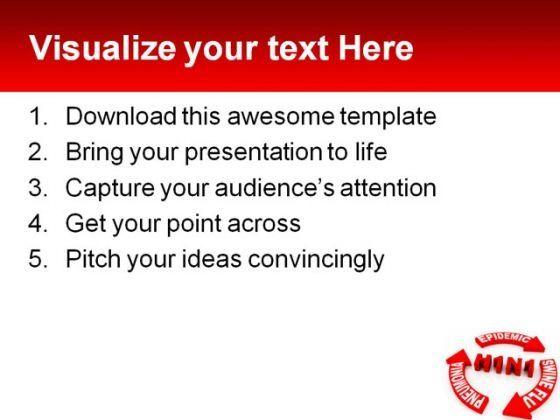 Visualize your text Here

1. Download this awesome template
2. Bring your presentation to life
3. Capture your audience's attention
4. Get your point across
5. Pitch your ideas convincingly

EPIDEMIC
H1N1
SWINE FLU
PNEUMONIA